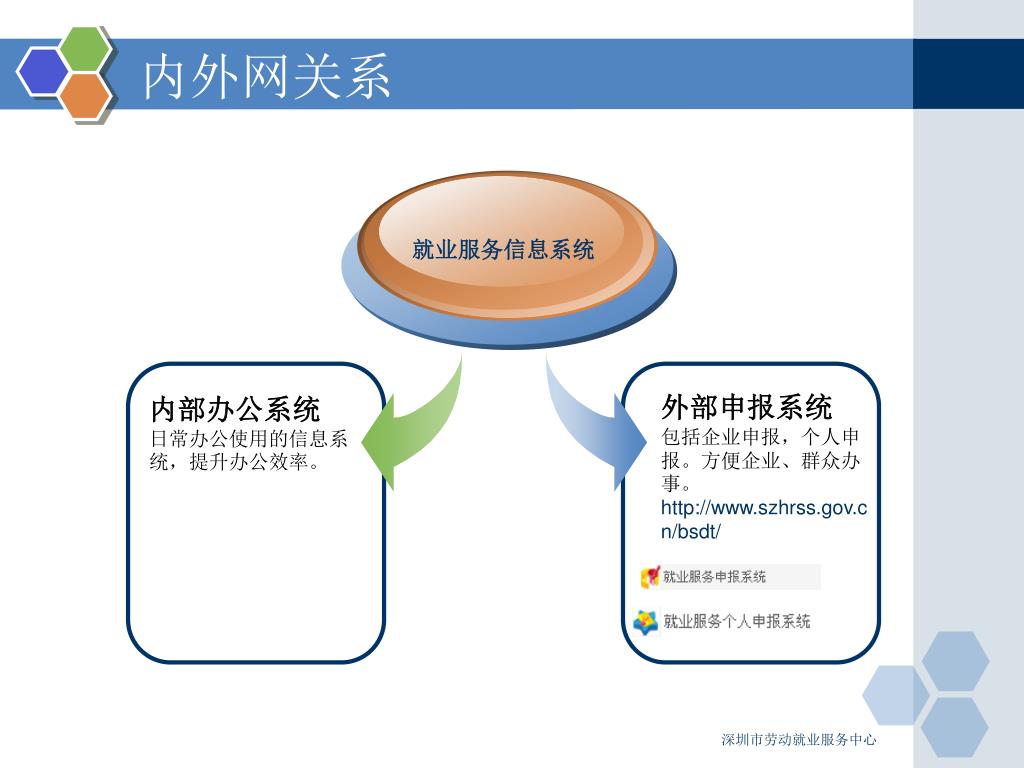 内外网关系

就业服务信息系统

内部办公系统
日常办公使用的信息系统，提升办公效率。

外部申报系统
包括企业申报，个人申报。方便企业、群众办事。
http://www.szhrss.gov.cn/bsdt/

就业服务申报系统

就业服务个人申报系统

深圳市劳动就业服务中心